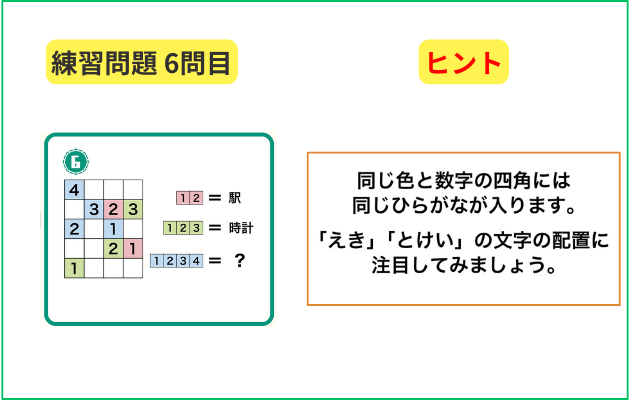 練習問題 6問目

ヒント

6

| 4 |  |  |  |
|---|---|---|---|
|  | 3 | 2 | 3 |
| 2 |  | 1 |  |
|  |  | 2 | 1 |
| 1 |  |  |  |

1 2 = 駅

1 2 3 = 時計

1 2 3 4 = ？

同じ色と数字の四角には同じひらがなが入ります。

「えき」「とけい」の文字の配置に注目してみましょう。